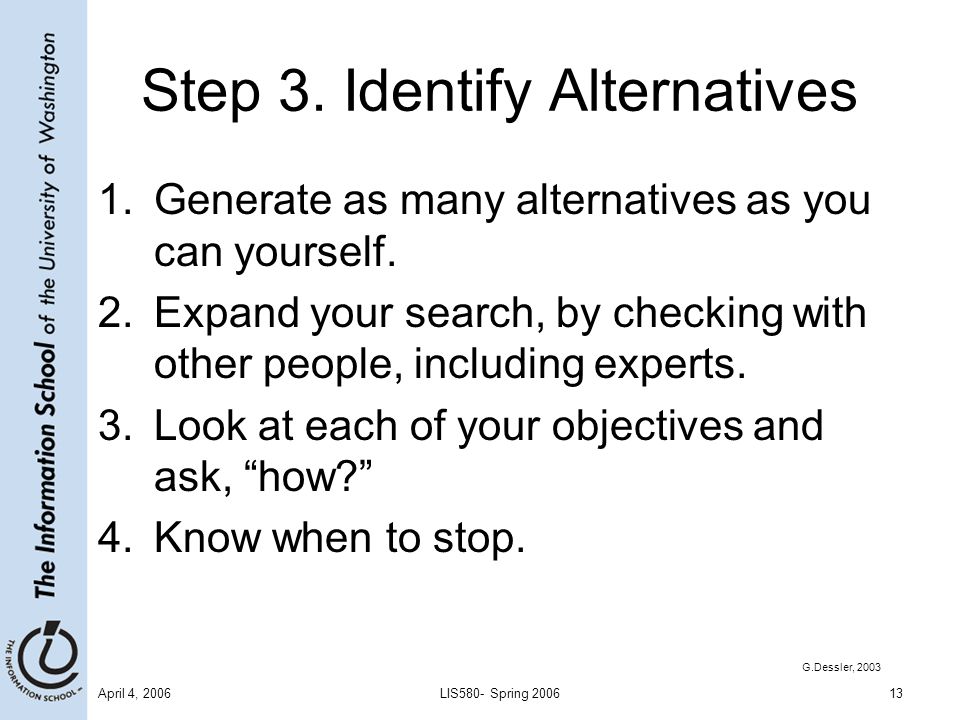 The Information School of the University of Washington

THE INFORMATION SCHOOL

Step 3. Identify Alternatives

1. Generate as many alternatives as you can yourself.
2. Expand your search, by checking with other people, including experts.
3. Look at each of your objectives and ask, “how?”
4. Know when to stop.

G.Dessler, 2003

April 4, 2006

LIS580- Spring 2006

13